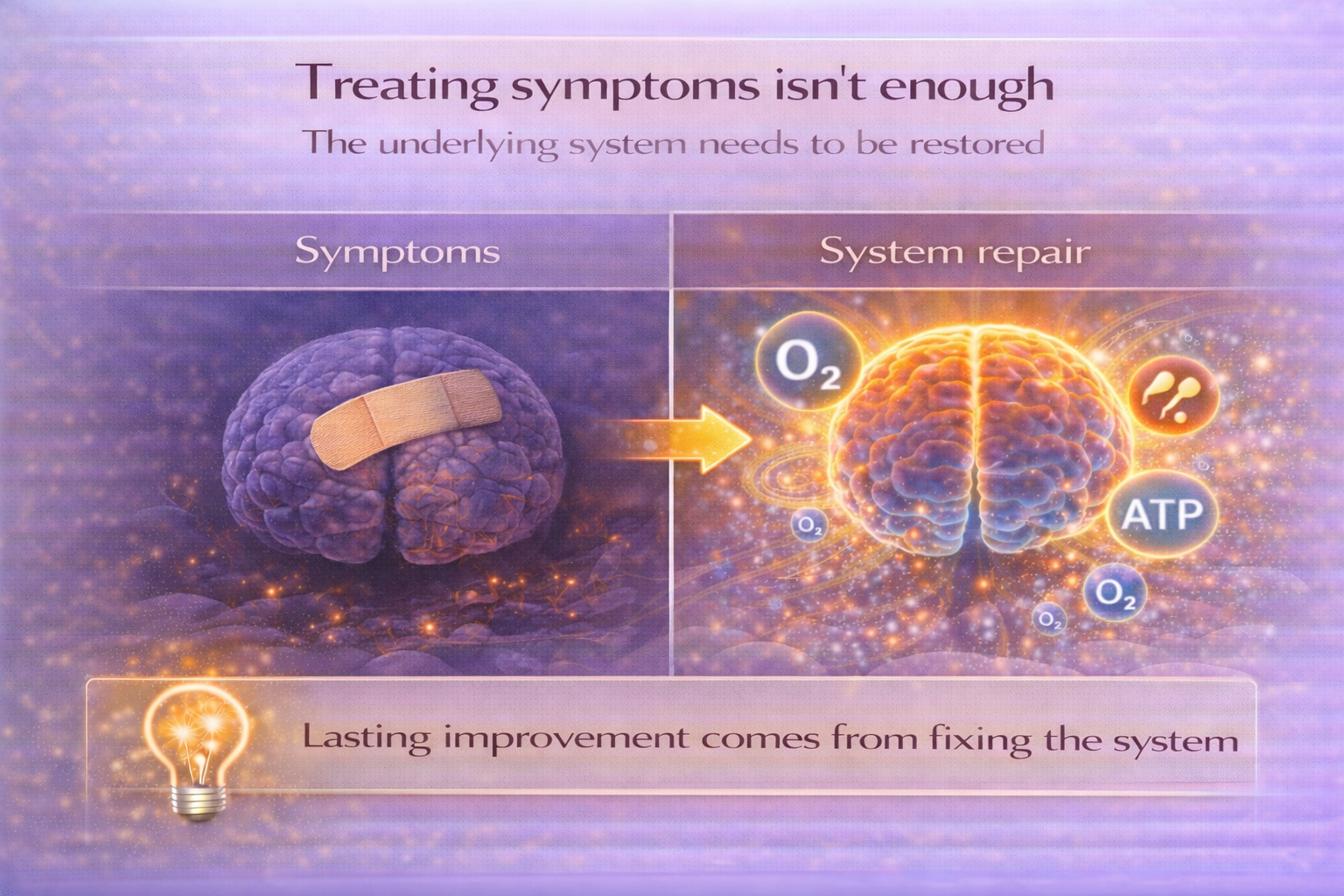 Treating symptoms isn't enough

The underlying system needs to be restored

Symptoms

System repair

$O_2$

ATP

$O_2$

$O_2$

$O_2$

Lasting improvement comes from fixing the system